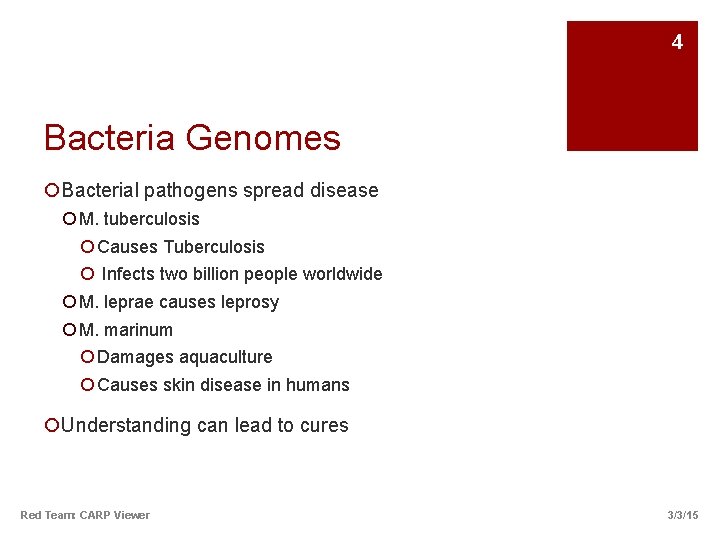 4

Bacteria Genomes

Bacterial pathogens spread disease
M. tuberculosis
Causes Tuberculosis
Infects two billion people worldwide
M. leprae causes leprosy
M. marinum
Damages aquaculture
Causes skin disease in humans
Understanding can lead to cures

Red Team: CARP Viewer

3/3/15